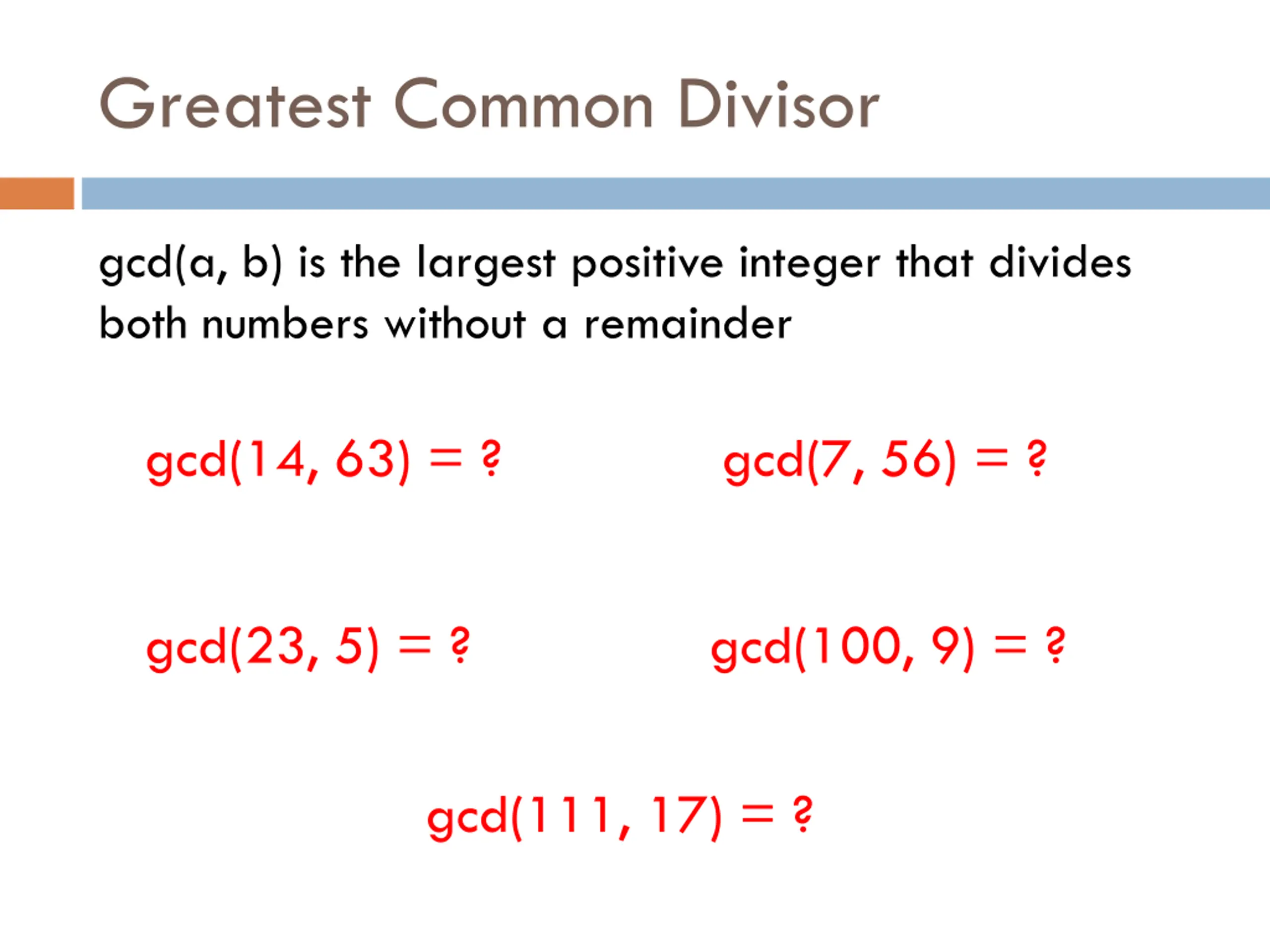 Greatest Common Divisor

gcd(a, b) is the largest positive integer that divides both numbers without a remainder

gcd(14, 63) = ?

gcd(7, 56) = ?

gcd(23, 5) = ?

gcd(100, 9) = ?

gcd(111, 17) = ?